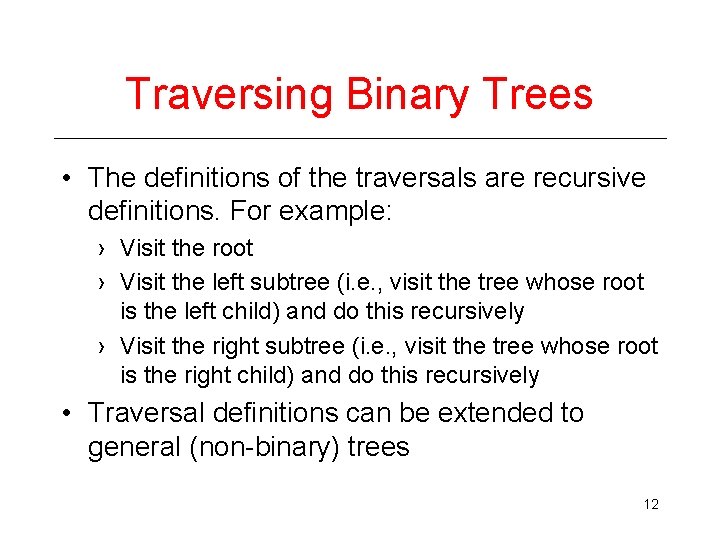 Traversing Binary Trees

• The definitions of the traversals are recursive definitions. For example:

› Visit the root

› Visit the left subtree (i.e., visit the tree whose root is the left child) and do this recursively

› Visit the right subtree (i.e., visit the tree whose root is the right child) and do this recursively

• Traversal definitions can be extended to general (non-binary) trees

12